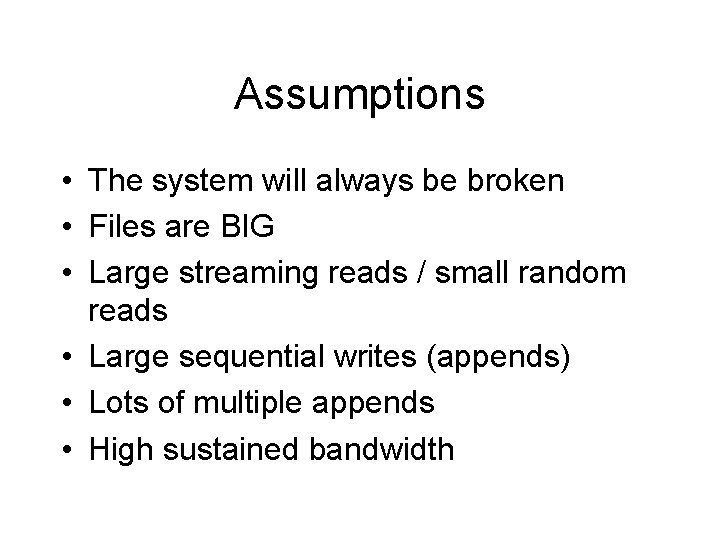 Assumptions

• The system will always be broken
• Files are BIG
• Large streaming reads / small random reads
• Large sequential writes (appends)
• Lots of multiple appends
• High sustained bandwidth